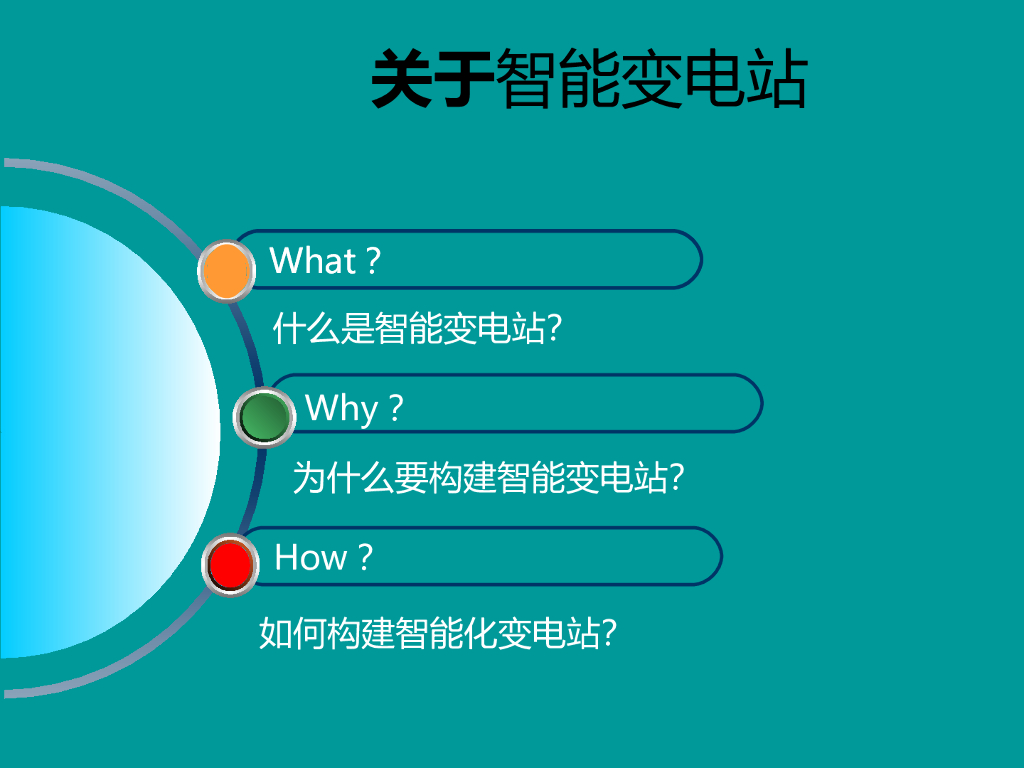 关于智能变电站

What ?

什么是智能变电站?

Why ?

为什么要构建智能变电站?

How ?

如何构建智能化变电站?